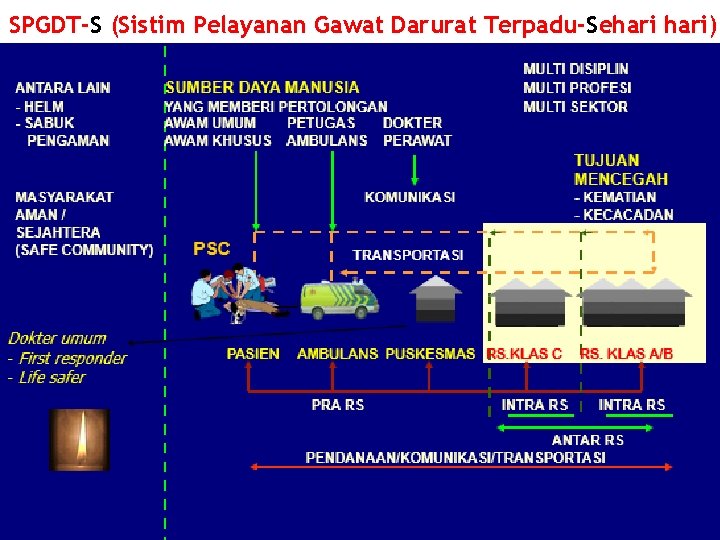 SPGDT-S (Sistim Pelayanan Gawat Darurat Terpadu-Sehari hari)

ANTARA LAIN
- HELM
- SABUK PENGAMAN

MASYARAKAT AMAN / SEJAHTERA (SAFE COMMUNITY)

SUMBER DAYA MANUSIA
YANG MEMBERI PERTOLONGAN
AWAM UMUM
AWAM KHUSUS
PETUGAS AMBULANS
DOKTER PERAWAT

MULTI DISIPLIN
MULTI PROFESI
MULTI SEKTOR

TUJUAN MENCEGAH
- KEMATIAN
- KECACADAN

KOMUNIKASI

PSC

TRANSPORTASI

Dokter umum
- First responder
- Life safer

PASIEN
AMBULANS
PUSKESMAS
RS.KLAS C
RS. KLAS A/B

PRA RS
INTRA RS
INTRA RS
ANTAR RS

PENDANAAN/KOMUNIKASI/TRANSPORTASI